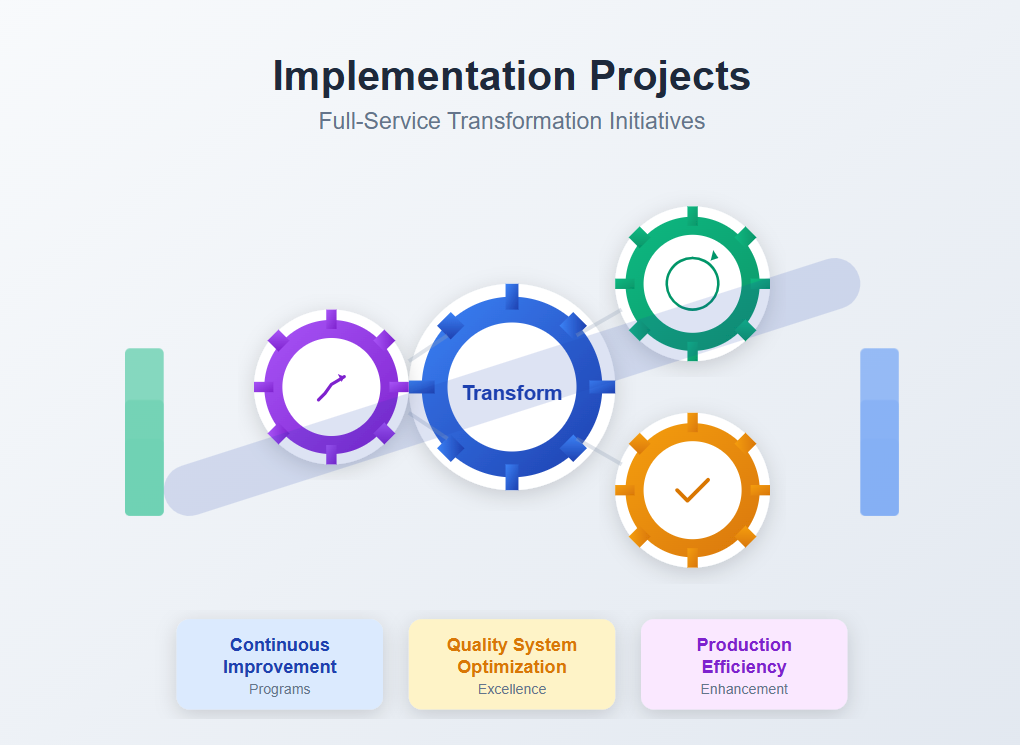 Implementation Projects

Full-Service Transformation Initiatives

Transform

Continuous Improvement
Programs

Quality System Optimization
Excellence

Production Efficiency
Enhancement